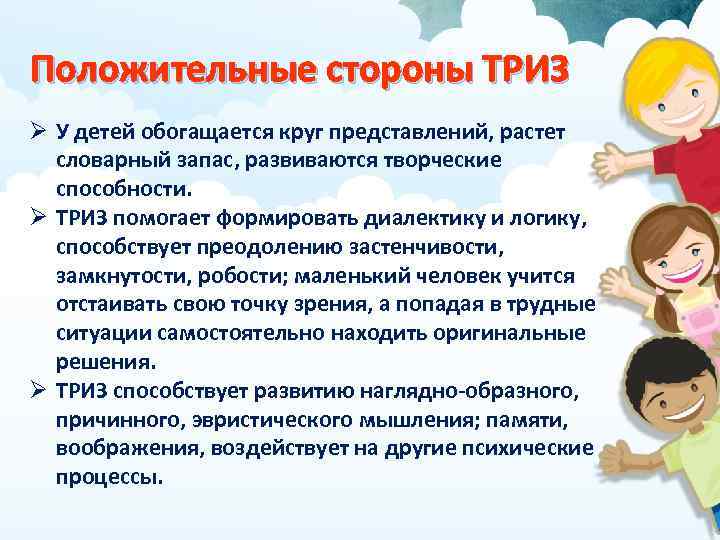 Положительные стороны ТРИЗ

➢ У детей обогащается круг представлений, растет словарный запас, развиваются творческие способности.

➢ ТРИЗ помогает формировать диалектику и логику, способствует преодолению застенчивости, замкнутости, робости; маленький человек учится отстаивать свою точку зрения, а попадая в трудные ситуации самостоятельно находить оригинальные решения.

➢ ТРИЗ способствует развитию наглядно-образного, причинного, эвристического мышления; памяти, воображения, воздействует на другие психические процессы.